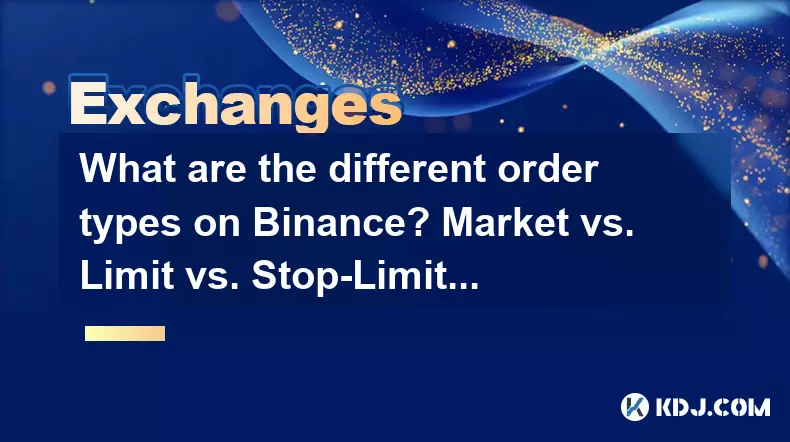 Exchanges

What are the different order types on Binance? Market vs. Limit vs. Stop-Limit...

KDJ.COM